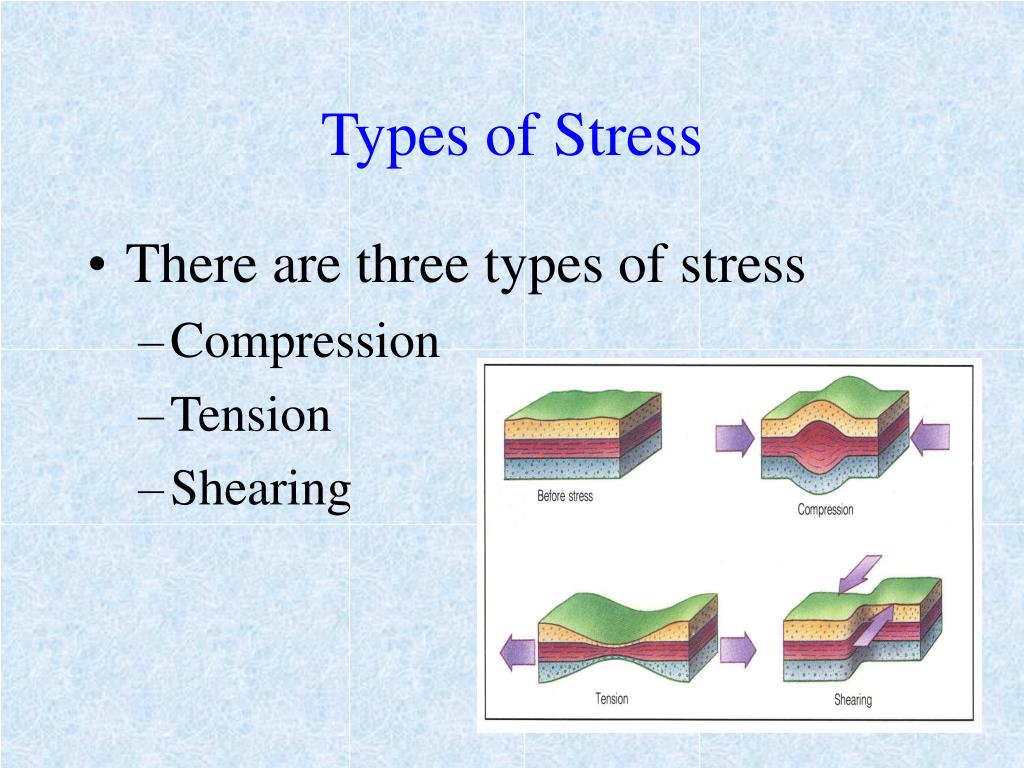 Types of Stress

• There are three types of stress
– Compression
– Tension
– Shearing

Before stress
Compression
Tension
Shearing